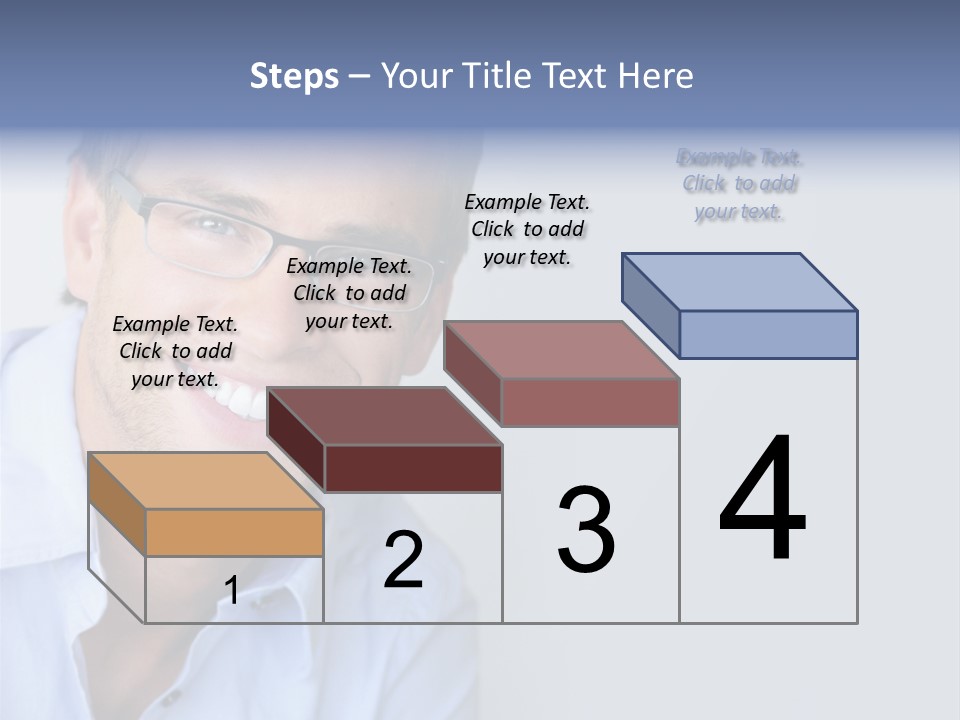 Steps – Your Title Text Here

Example Text. Click to add your text.

Example Text. Click to add your text.

Example Text. Click to add your text.

Example Text. Click to add your text.

1

2

3

4